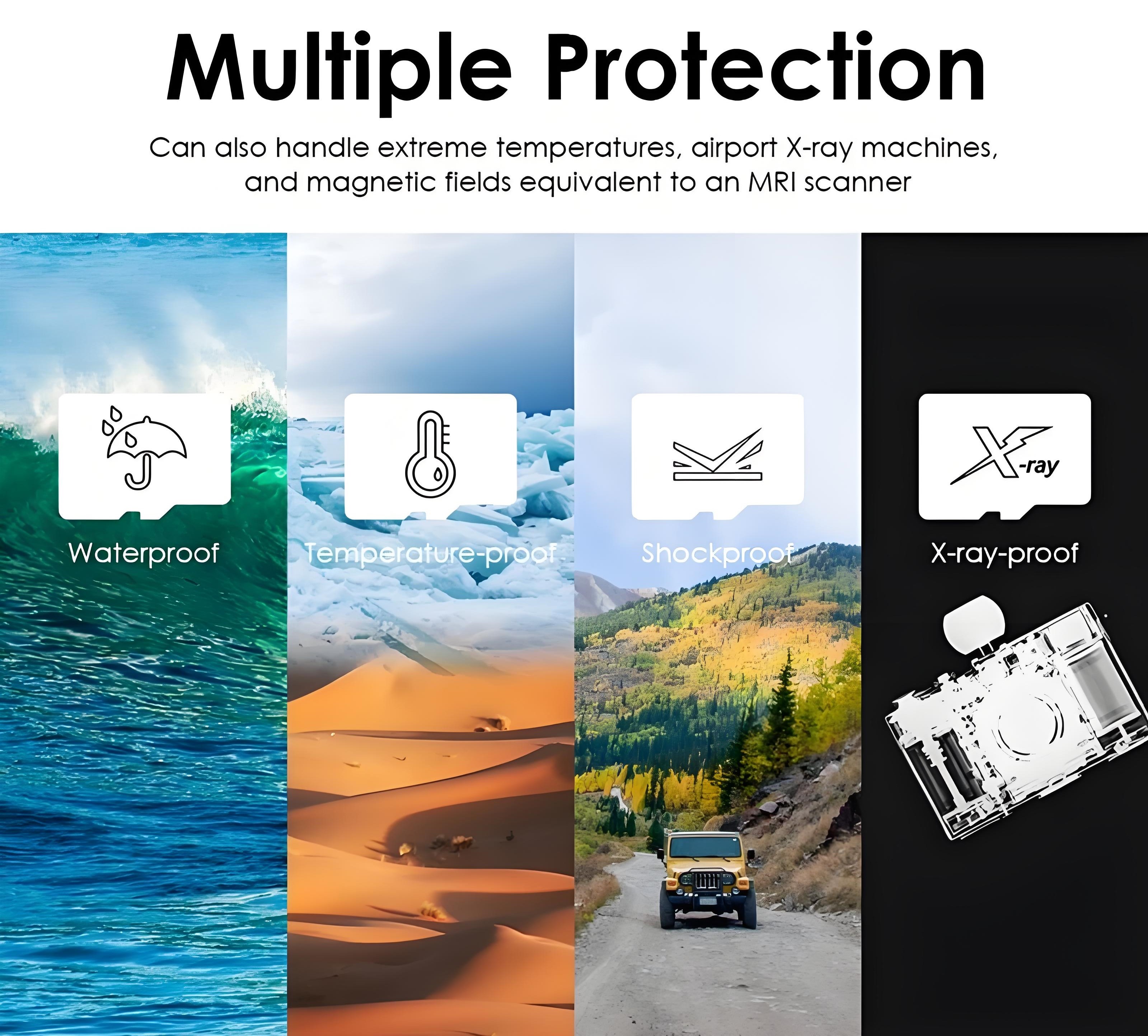 Multiple Protection

Can also handle extreme temperatures, airport X-ray machines, and magnetic fields equivalent to an MRI scanner

Waterproof

Temperature-proof

Shockproof

X-ray

X-ray-proof